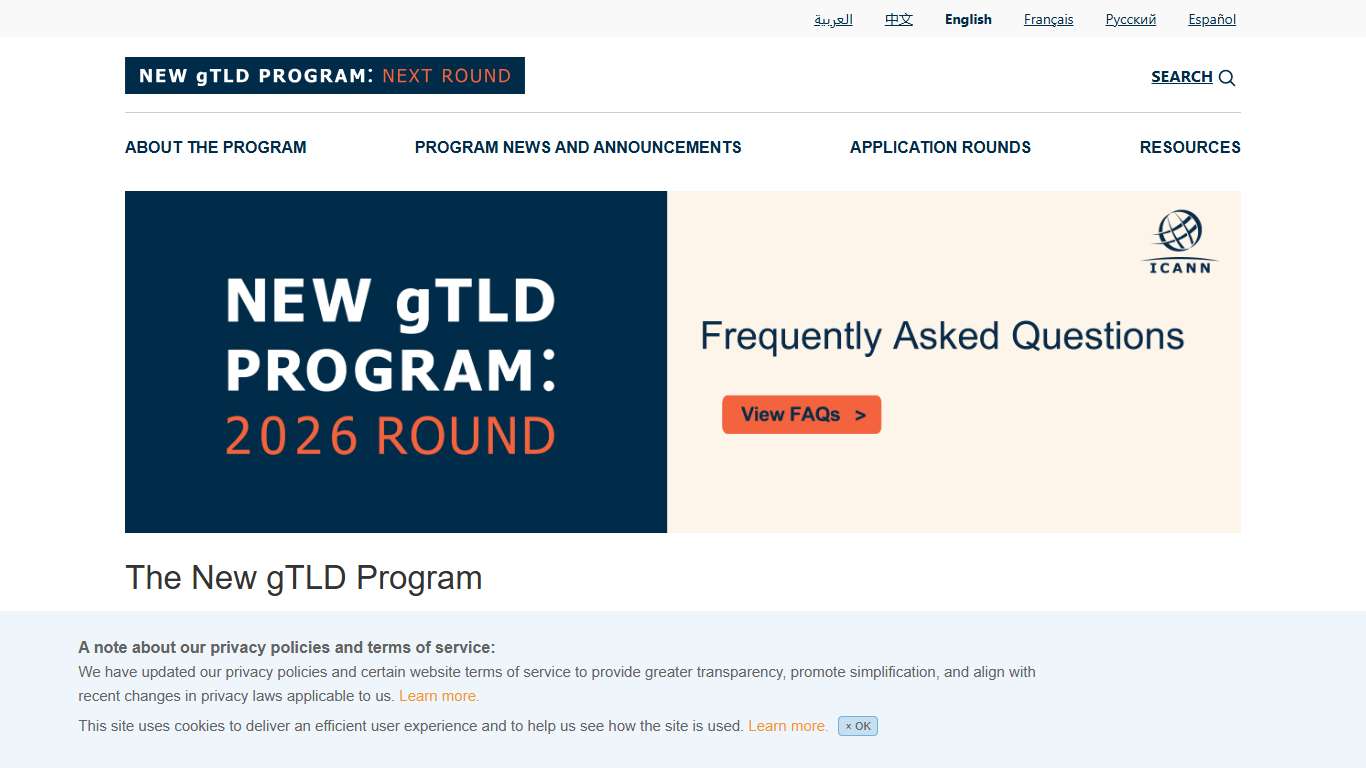 العربية 中文 English Français Русский Español

NEW gTLD PROGRAM: NEXT ROUND

SEARCH

ABOUT THE PROGRAM PROGRAM NEWS AND ANNOUNCEMENTS APPLICATION ROUNDS RESOURCES

NEW gTLD PROGRAM: 2026 ROUND

ICANN

Frequently Asked Questions

View FAQs >

The New gTLD Program

A note about our privacy policies and terms of service:
We have updated our privacy policies and certain website terms of service to provide greater transparency, promote simplification, and align with recent changes in privacy laws applicable to us. Learn more.

This site uses cookies to deliver an efficient user experience and to help us see how the site is used. Learn more. × OK